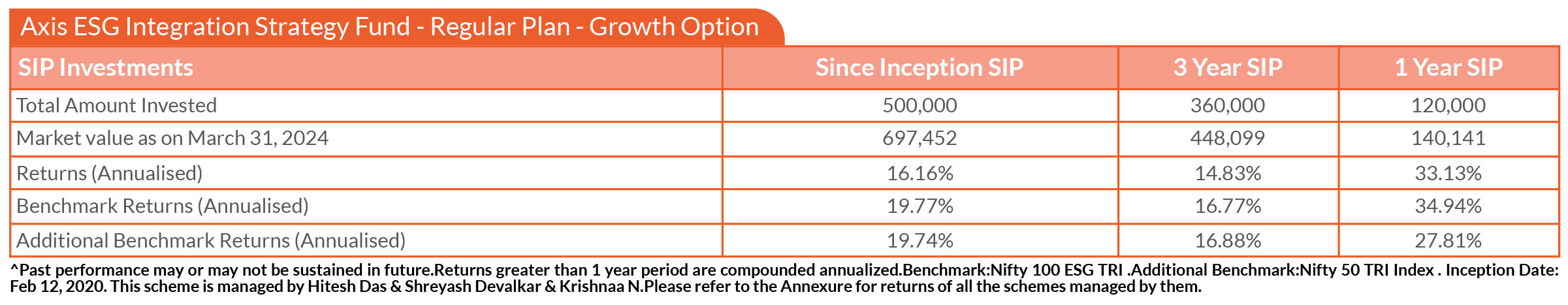 Axis ESG Integration Strategy Fund - Regular Plan - Growth Option

| SIP Investments | Since Inception SIP | 3 Year SIP | 1 Year SIP |
|---|---|---|---|
| Total Amount Invested | 500,000 | 360,000 | 120,000 |
| Market value as on March 31, 2024 | 697,452 | 448,099 | 140,141 |
| Returns (Annualised) | 16.16% | 14.83% | 33.13% |
| Benchmark Returns (Annualised) | 19.77% | 16.77% | 34.94% |
| Additional Benchmark Returns (Annualised) | 19.74% | 16.88% | 27.81% |

^Past performance may or may not be sustained in future.Returns greater than 1 year period are compounded annualized.Benchmark:Nifty 100 ESG TRI .Additional Benchmark:Nifty 50 TRI Index . Inception Date: Feb 12, 2020. This scheme is managed by Hitesh Das & Shreyash Devalkar & Krishnaa N.Please refer to the Annexure for returns of all the schemes managed by them.